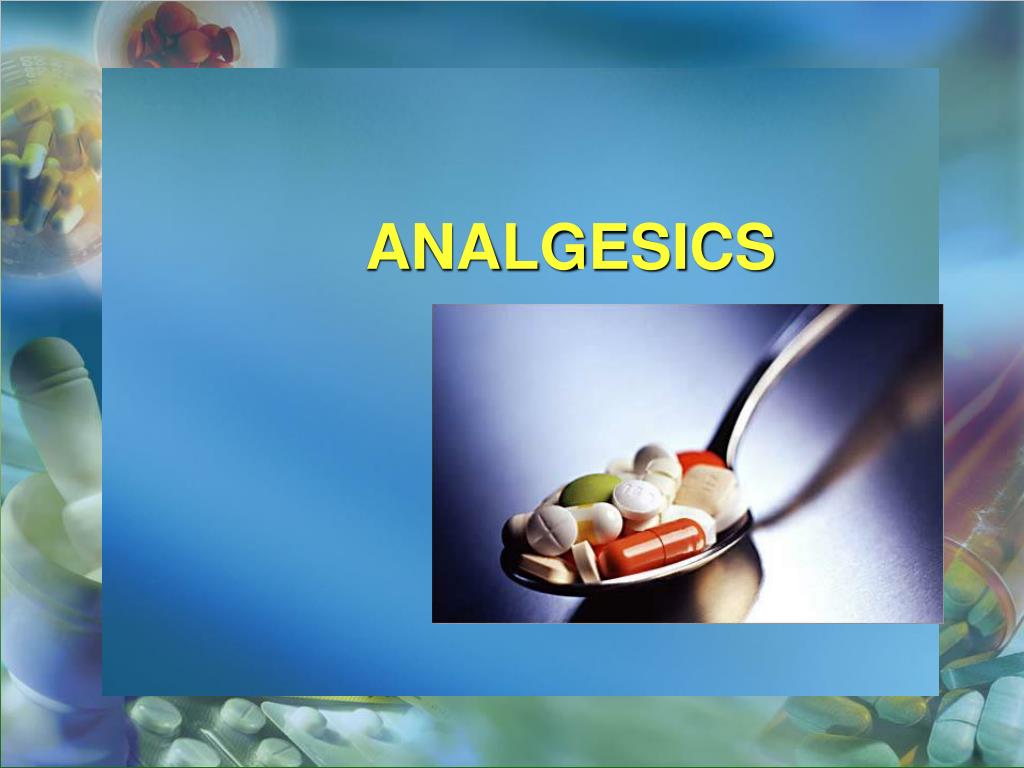 ANALGESICS